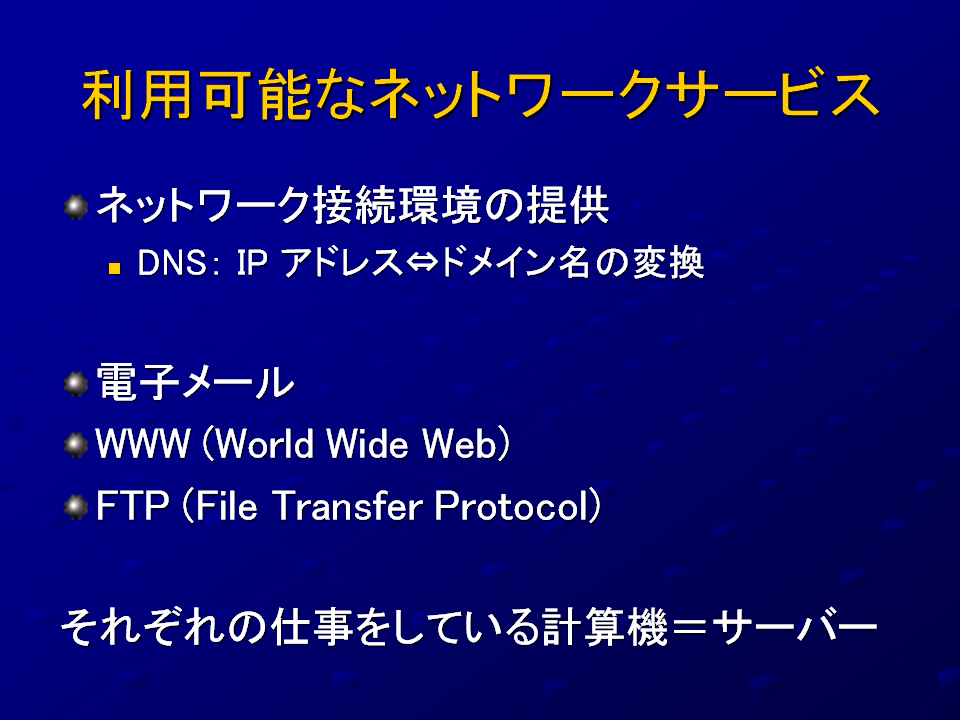 利用可能なネットワークサービス

ネットワーク接続環境の提供

DNS: IP アドレス⇔ドメイン名の変換

電子メール

WWW (World Wide Web)

FTP (File Transfer Protocol)

それぞれの仕事をしている計算機＝サーバー